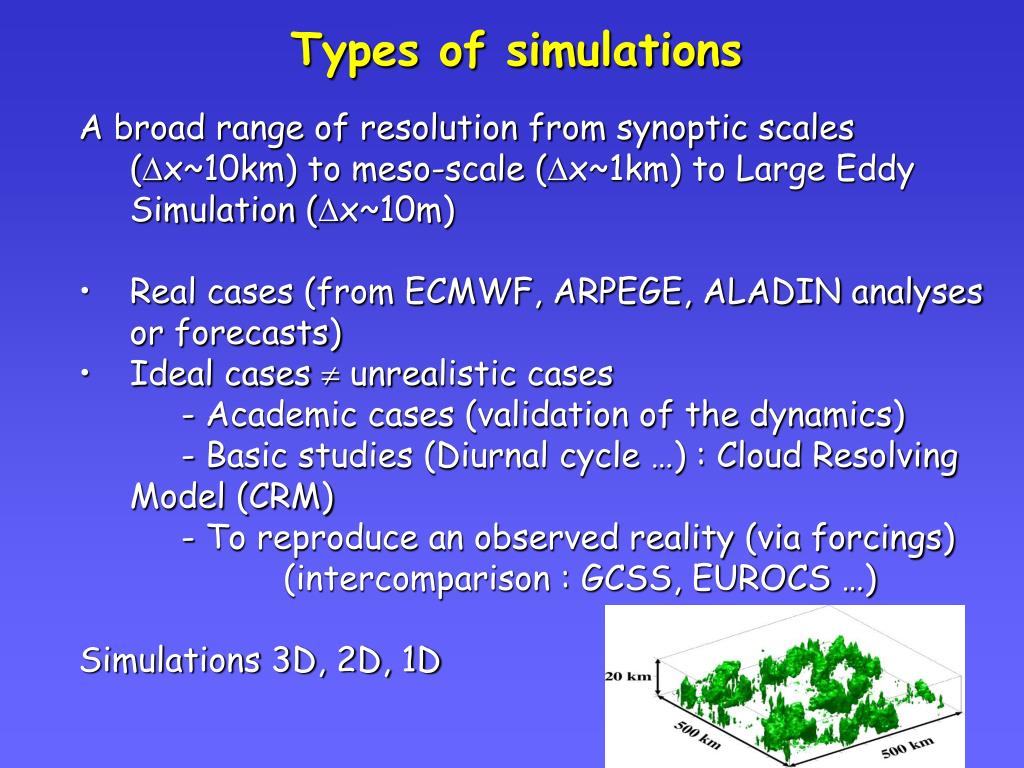 Types of simulations

A broad range of resolution from synoptic scales ($\Delta$x~10km) to meso-scale ($\Delta$x~1km) to Large Eddy Simulation ($\Delta$x~10m)

• Real cases (from ECMWF, ARPEGE, ALADIN analyses or forecasts)
• Ideal cases $\neq$ unrealistic cases
- Academic cases (validation of the dynamics)
- Basic studies (Diurnal cycle …) : Cloud Resolving Model (CRM)
- To reproduce an observed reality (via forcings)
(intercomparison : GCSS, EUROCS …)

Simulations 3D, 2D, 1D

20 km
500 km
500 km